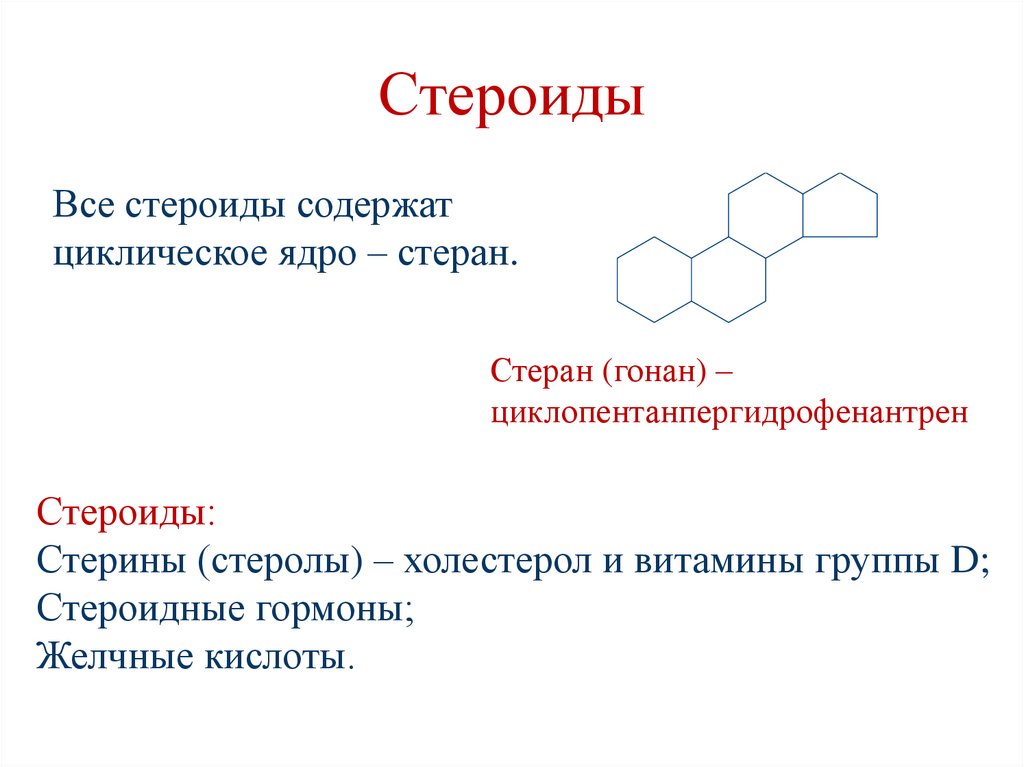 Стероиды

Все стероиды содержат циклическое ядро – стеран.

Стеран (гонан) – циклопентанпергидрофенантрен

Стероиды:
Стерины (стеролы) – холестерол и витамины группы D;
Стероидные гормоны;
Желчные кислоты.